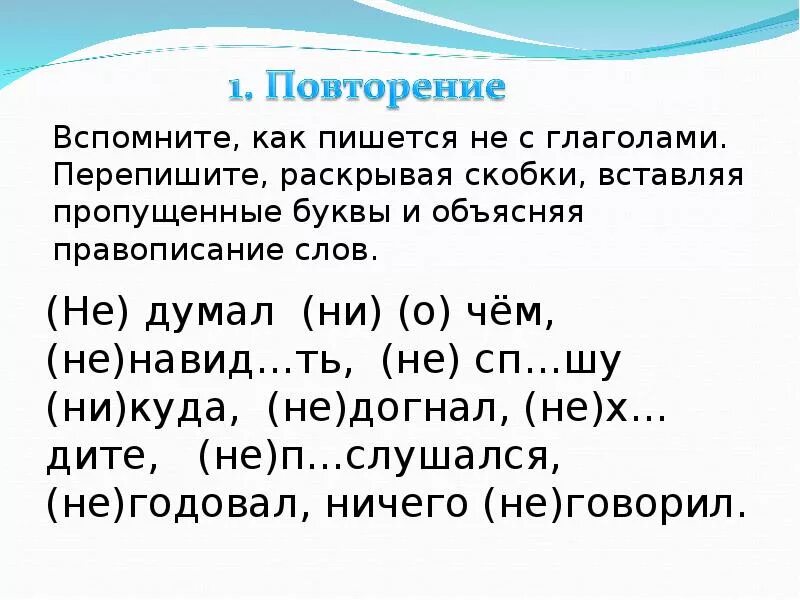 1. Повторение

Вспомните, как пишется не с глаголами. Перепишите, раскрывая скобки, вставляя пропущенные буквы и объясняя правописание слов.

(Не) думал (ни) (о) чём, (не)навид…ть, (не) сп…шу (ни)куда, (не)догнал, (не)х…дите, (не)п…слушался, (не)годовал, ничего (не)говорил.